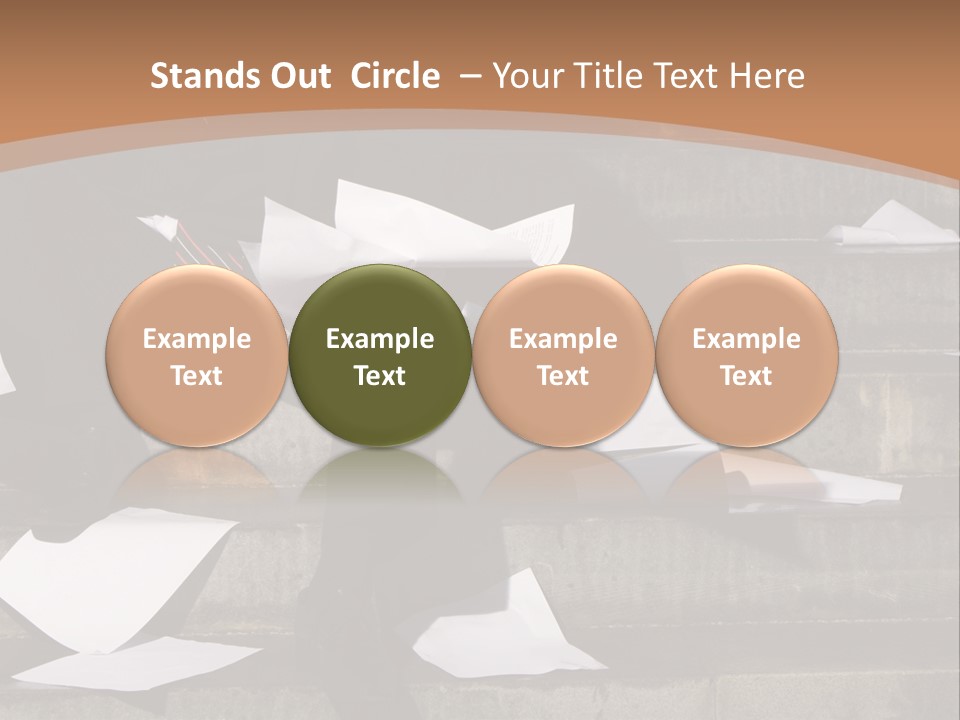 Stands Out Circle – Your Title Text Here

Example Text

Example Text

Example Text

Example Text